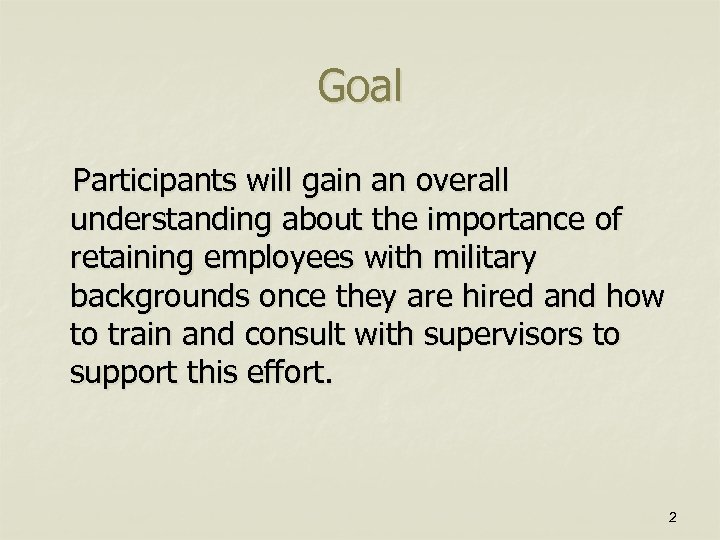 Goal

Participants will gain an overall understanding about the importance of retaining employees with military backgrounds once they are hired and how to train and consult with supervisors to support this effort.

2